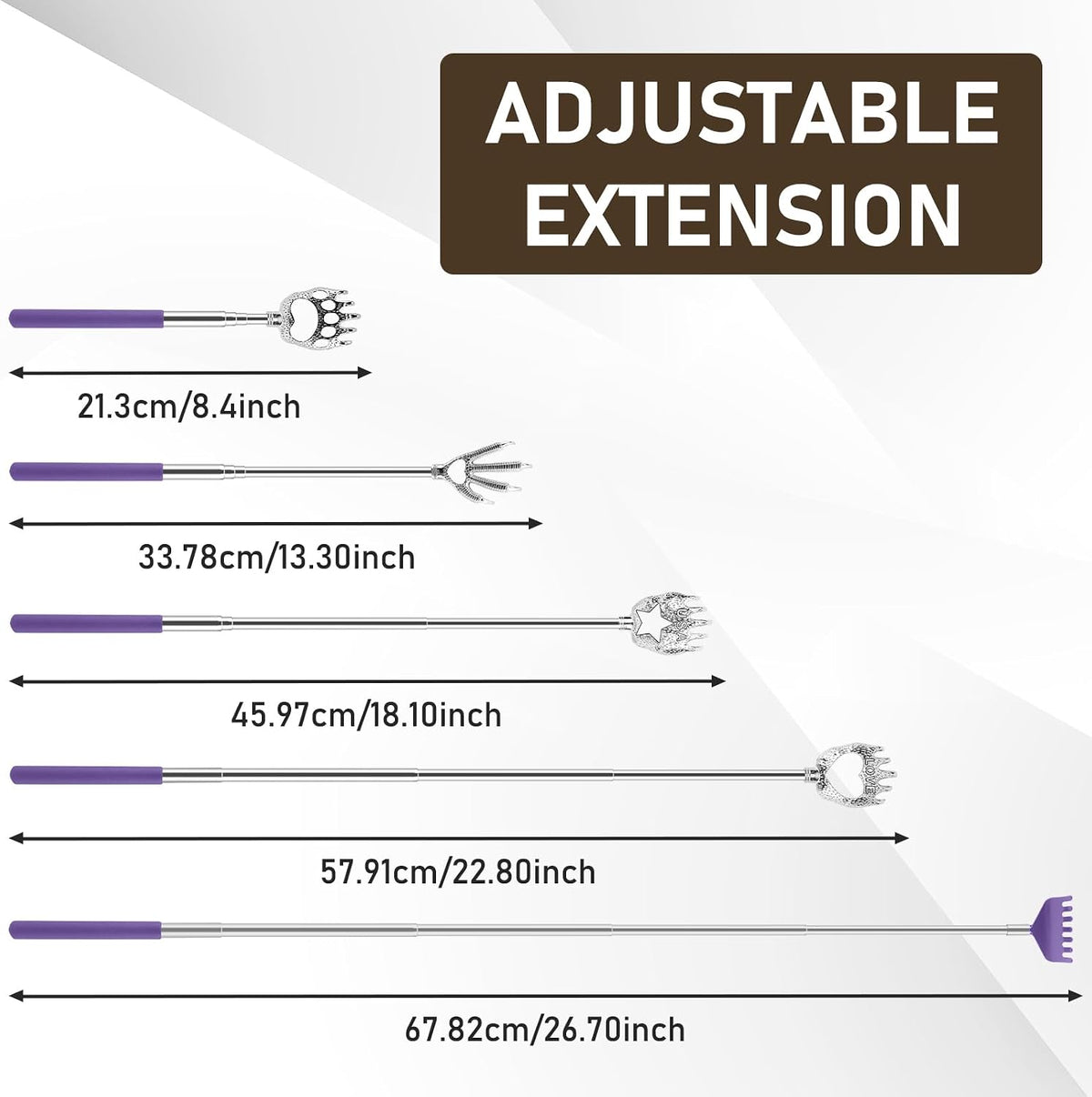 ADJUSTABLE EXTENSION

21.3cm/8.4inch

33.78cm/13.30inch

45.97cm/18.10inch

I LOVE

57.91cm/22.80inch

67.82cm/26.70inch